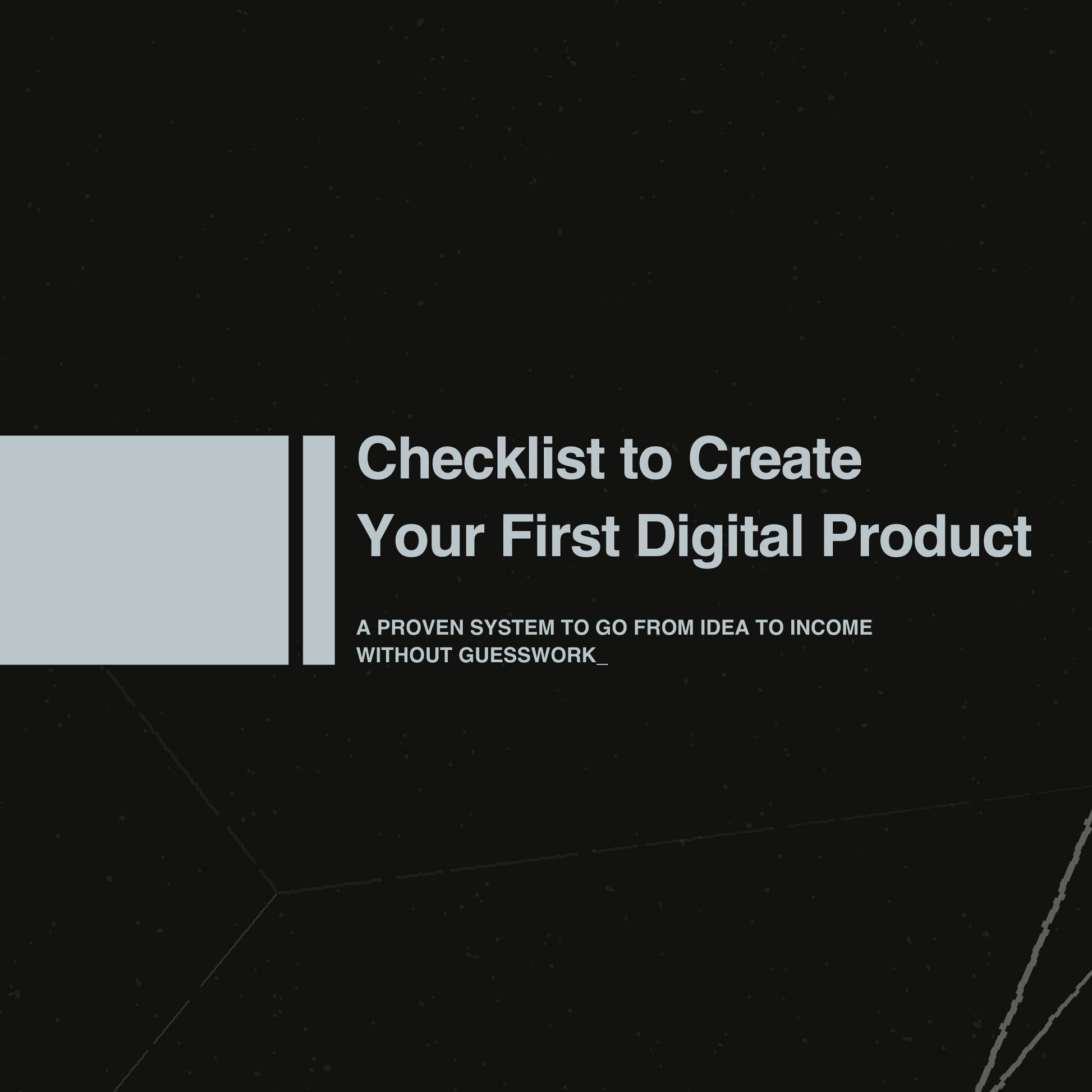 Checklist to Create Your First Digital Product

A PROVEN SYSTEM TO GO FROM IDEA TO INCOME WITHOUT GUESSWORK_